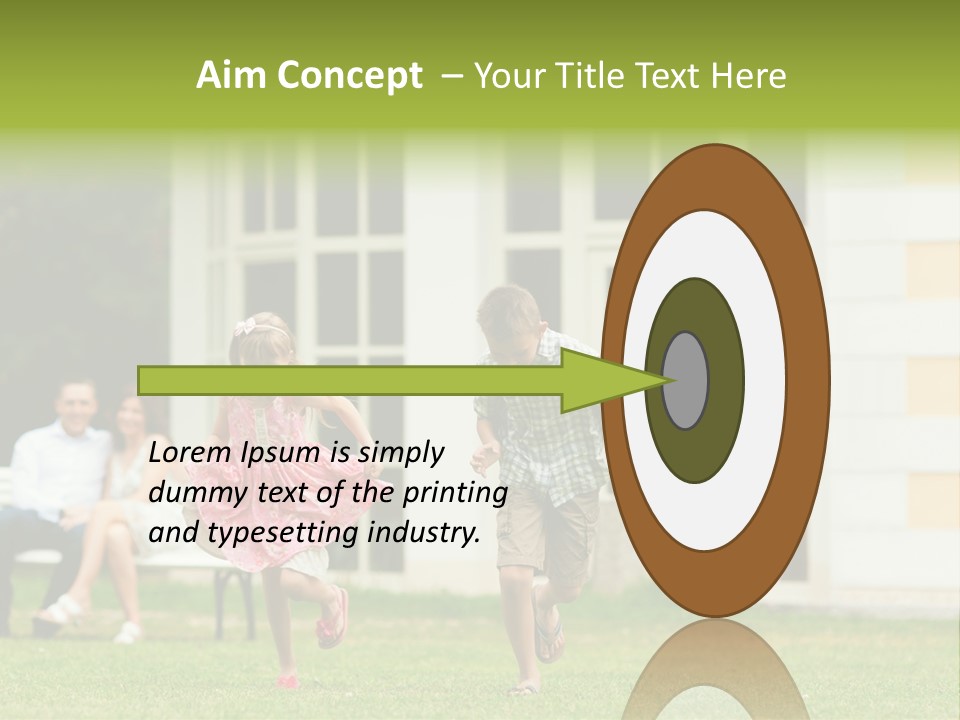 Aim Concept – Your Title Text Here

Lorem Ipsum is simply dummy text of the printing and typesetting industry.